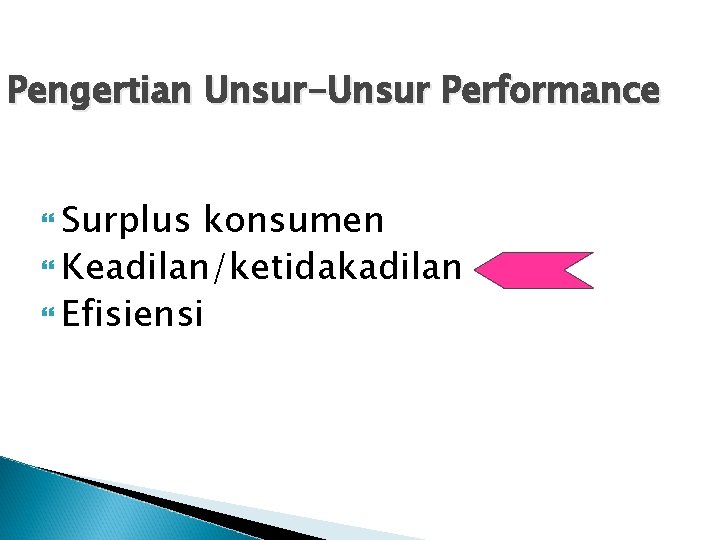 Pengertian Unsur-Unsur Performance

Surplus konsumen
Keadilan/ketidakadilan
Efisiensi